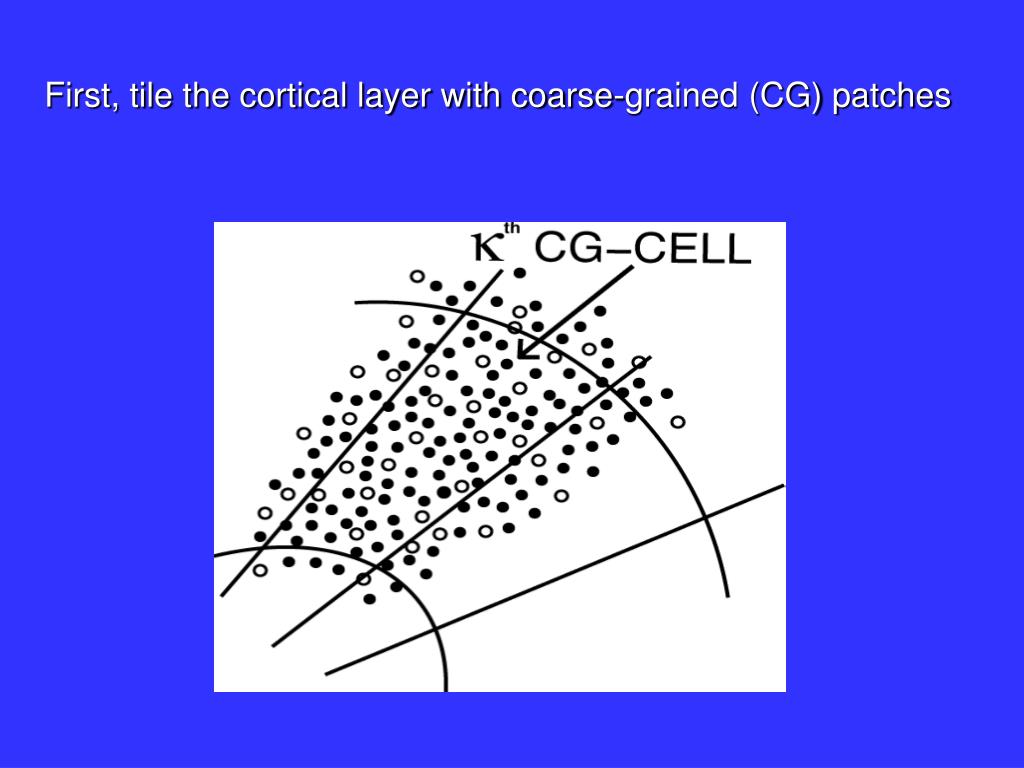 First, tile the cortical layer with coarse-grained (CG) patches

$\kappa^{th}$ CG–CELL